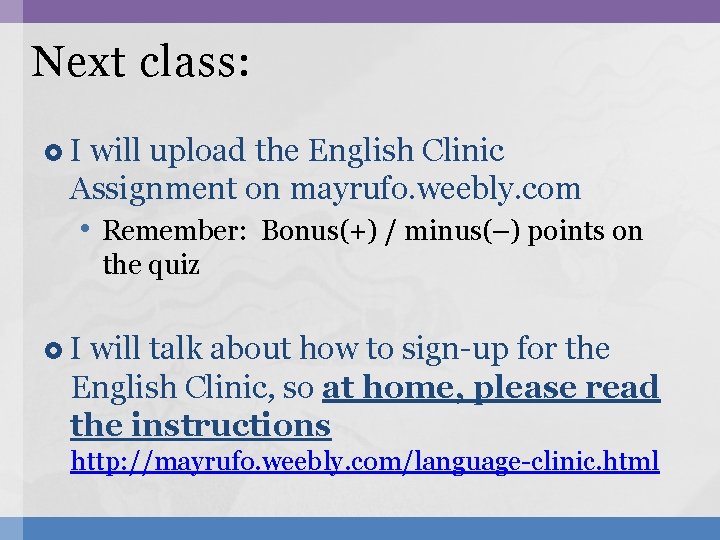 Next class:

I will upload the English Clinic Assignment on mayrufo.weebly.com

Remember: Bonus(+) / minus(–) points on the quiz

I will talk about how to sign-up for the English Clinic, so at home, please read the instructions http://mayrufo.weebly.com/language-clinic.html